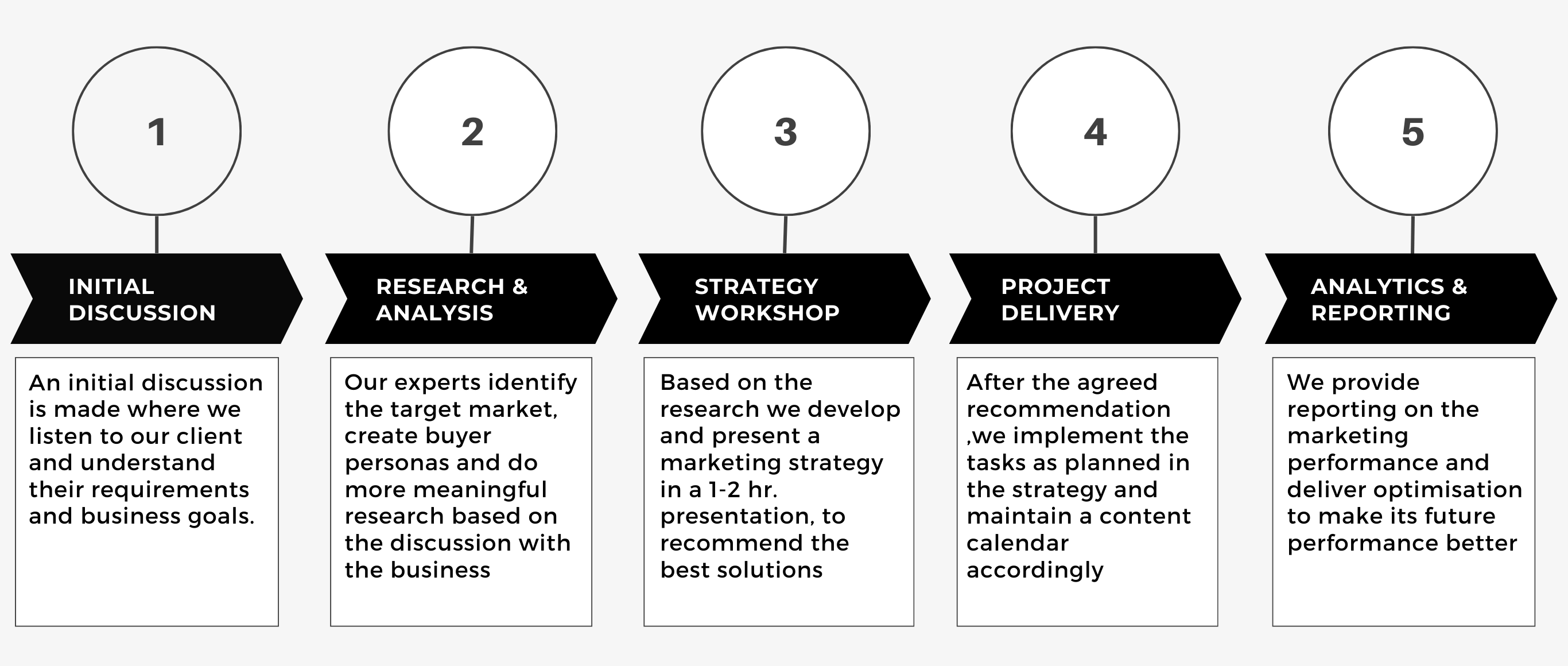 1

INITIAL DISCUSSION

An initial discussion is made where we listen to our client and understand their requirements and business goals.

2

RESEARCH & ANALYSIS

Our experts identify the target market, create buyer personas and do more meaningful research based on the discussion with the business

3

STRATEGY WORKSHOP

Based on the research we develop and present a marketing strategy in a 1-2 hr. presentation, to recommend the best solutions

4

PROJECT DELIVERY

After the agreed recommendation ,we implement the tasks as planned in the strategy and maintain a content calendar accordingly

5

ANALYTICS & REPORTING

We provide reporting on the marketing performance and deliver optimisation to make its future performance better